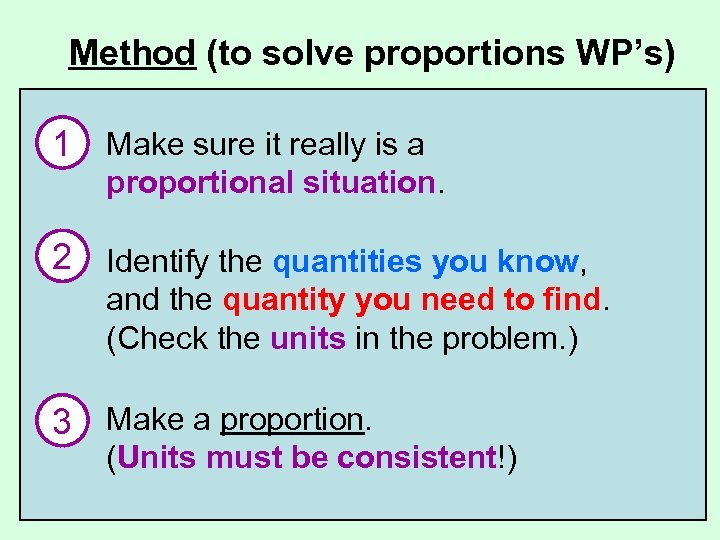 Method (to solve proportions WP's)

1 Make sure it really is a proportional situation.

2 Identify the quantities you know, and the quantity you need to find. (Check the units in the problem.)

3 Make a proportion. (Units must be consistent!)